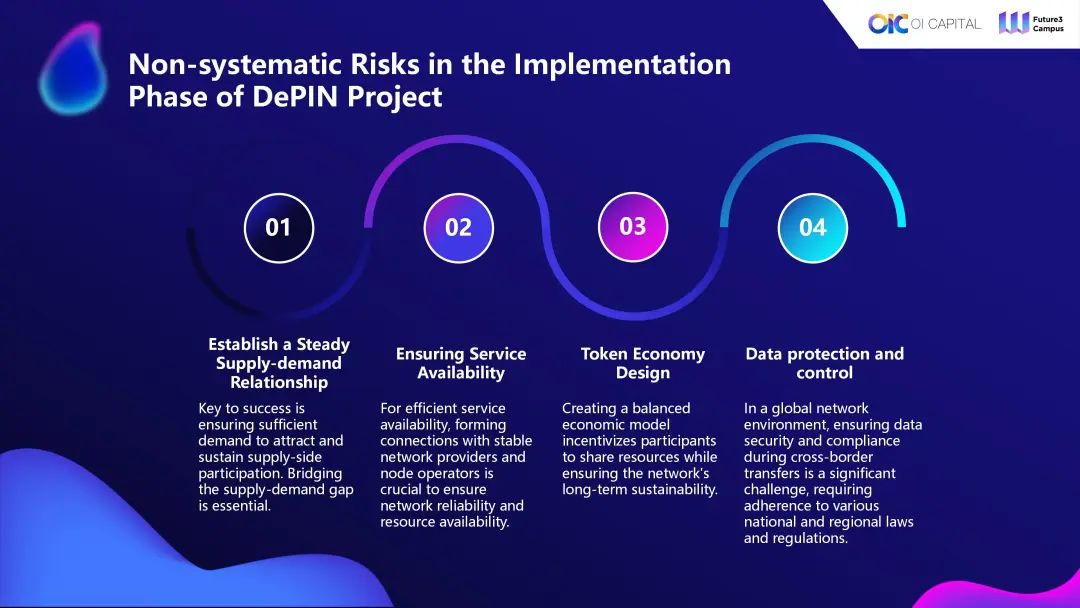 OIC OI CAPITAL Future3 Campus

Non-systematic Risks in the Implementation Phase of DePIN Project

01

02

03

04

Establish a Steady Supply-demand Relationship

Key to success is ensuring sufficient demand to attract and sustain supply-side participation. Bridging the supply-demand gap is essential.

Ensuring Service Availability

For efficient service availability, forming connections with stable network providers and node operators is crucial to ensure network reliability and resource availability.

Token Economy Design

Creating a balanced economic model incentivizes participants to share resources while ensuring the network's long-term sustainability.

Data protection and control

In a global network environment, ensuring data security and compliance during cross-border transfers is a significant challenge, requiring adherence to various national and regional laws and regulations.